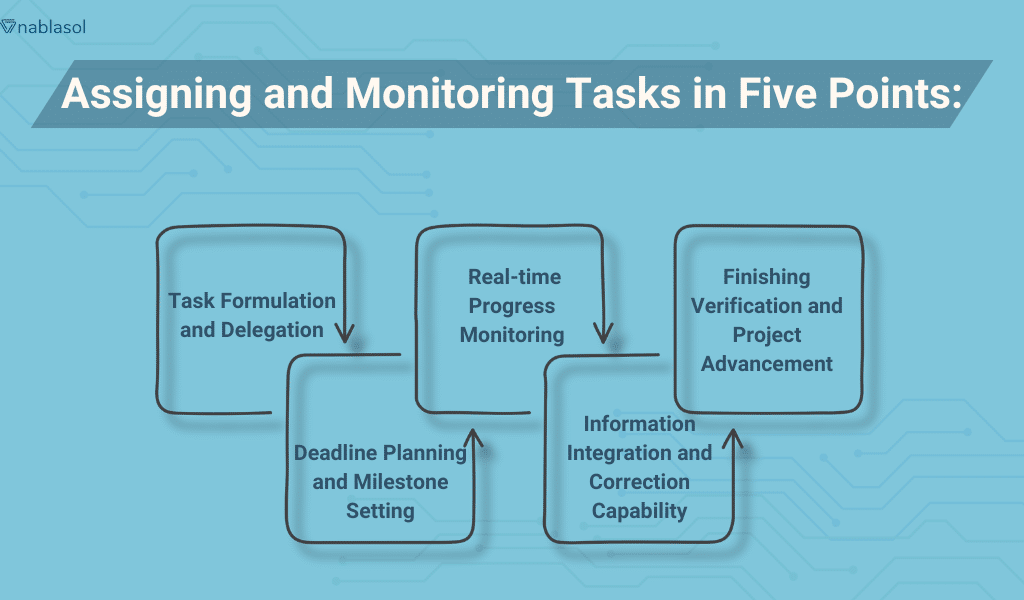 nablasol

Assigning and Monitoring Tasks in Five Points:

Task Formulation and Delegation

Deadline Planning and Milestone Setting

Real-time Progress Monitoring

Information Integration and Correction Capability

Finishing Verification and Project Advancement